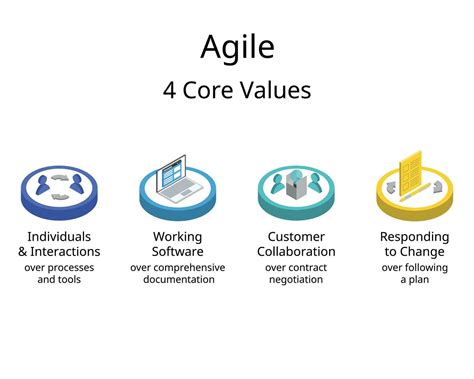 Agile
4 Core Values

Individuals & Interactions
over processes and tools

Working Software
over comprehensive documentation

Customer Collaboration
over contract negotiation

Responding to Change
over following a plan